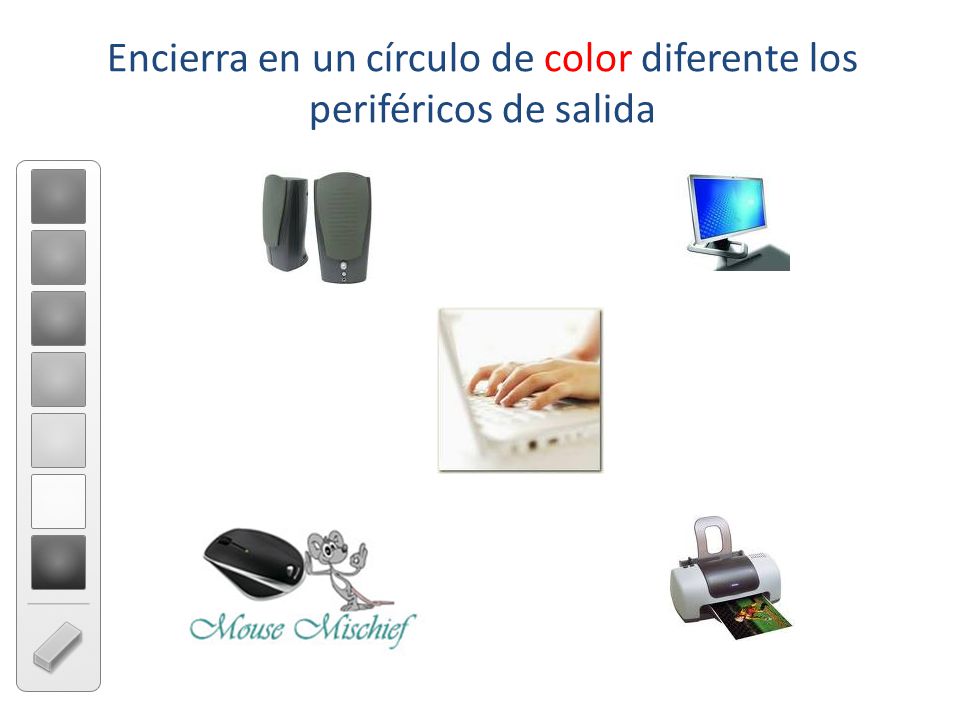 Encierra en un círculo de color diferente los periféricos de salida

Mouse Mischief